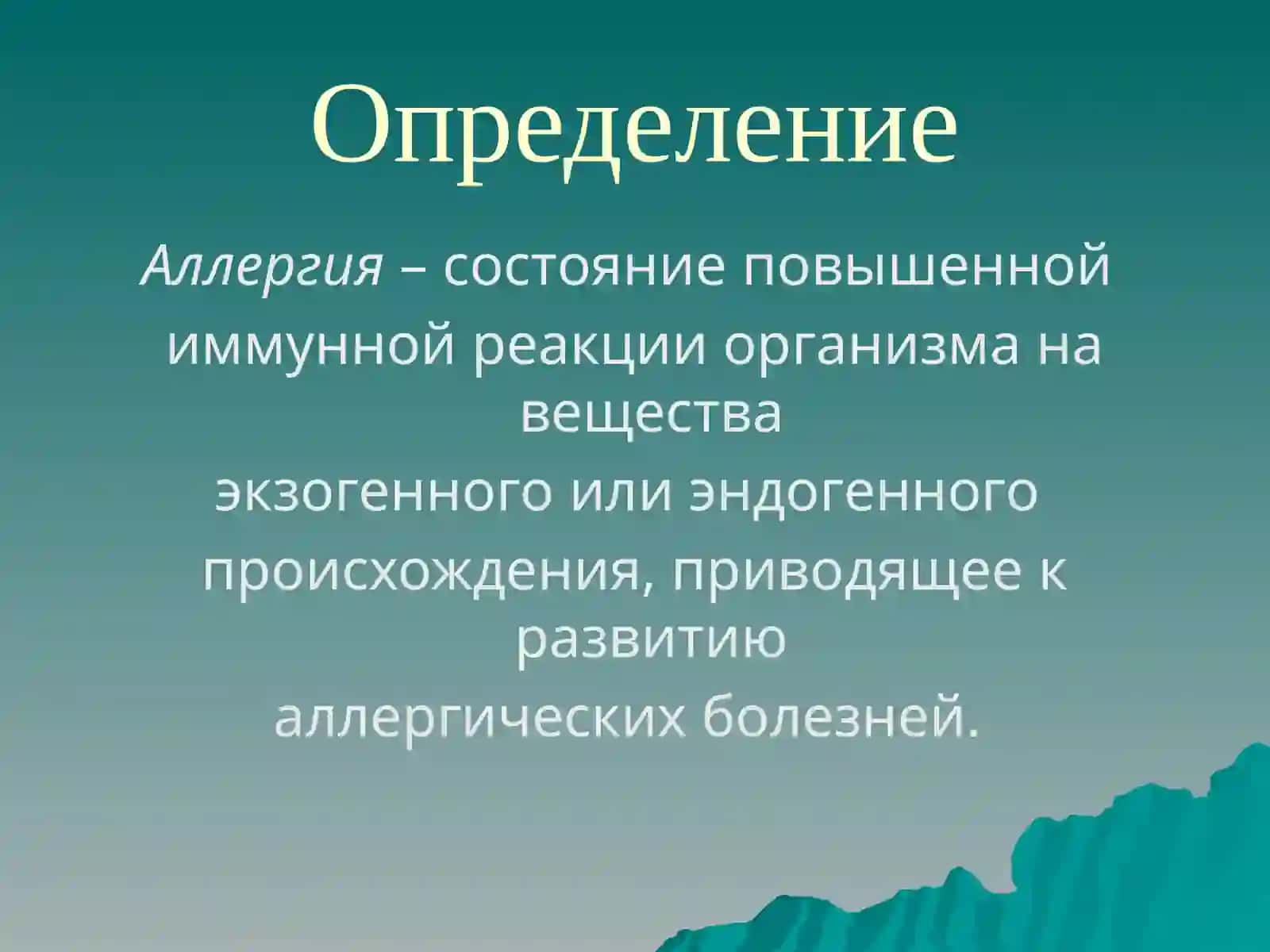 Определение

Аллергия – состояние повышенной иммунной реакции организма на вещества экзогенного или эндогенного происхождения, приводящее к развитию аллергических болезней.